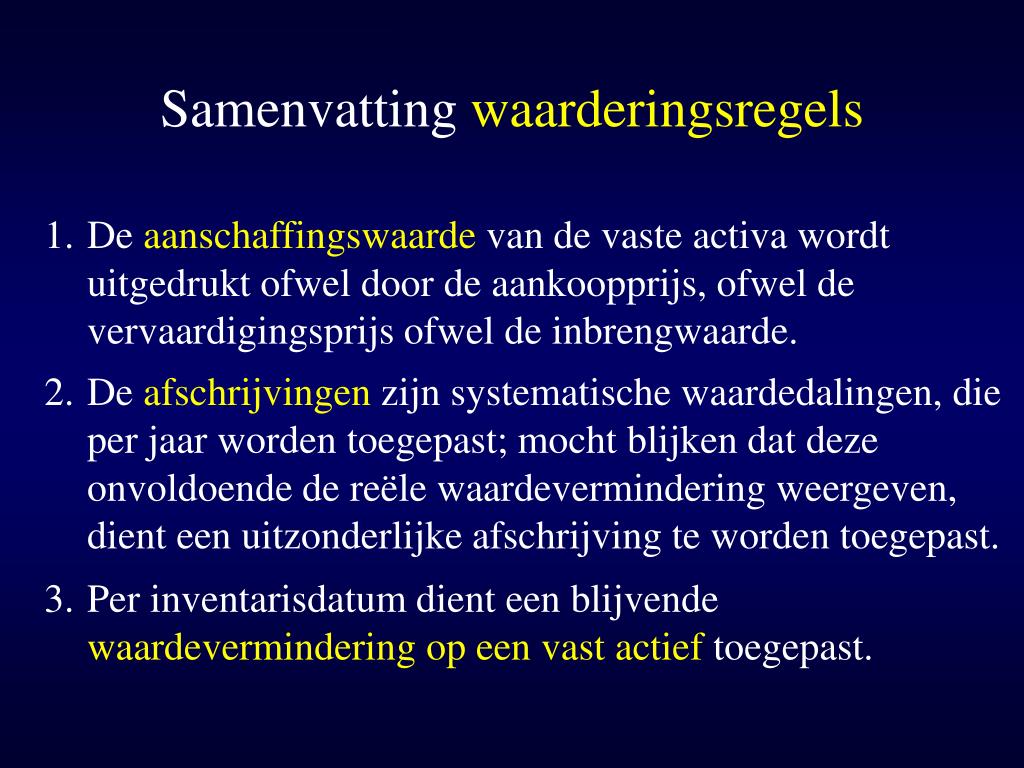 Samenvatting waarderingsregels

1. De aanschaffingswaarde van de vaste activa wordt uitgedrukt ofwel door de aankoopprijs, ofwel de vervaardigingsprijs ofwel de inbrengwaarde.

2. De afschrijvingen zijn systematische waardedalingen, die per jaar worden toegepast; mocht blijken dat deze onvoldoende de reële waardevermindering weergeven, dient een uitzonderlijke afschrijving te worden toegepast.

3. Per inventarisdatum dient een blijvende waardevermindering op een vast actief toegepast.